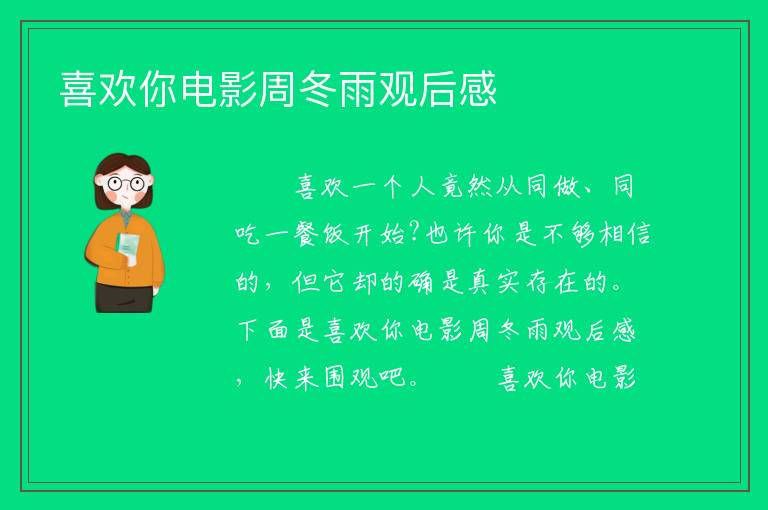 喜欢你电影周冬雨观后感

喜欢一个人竟然从同做、同吃一餐饭开始?也许你是不够相信的，但它却的确是真实存在的。下面是喜欢你电影周冬雨观后感，快来围观吧。　　喜欢你电影